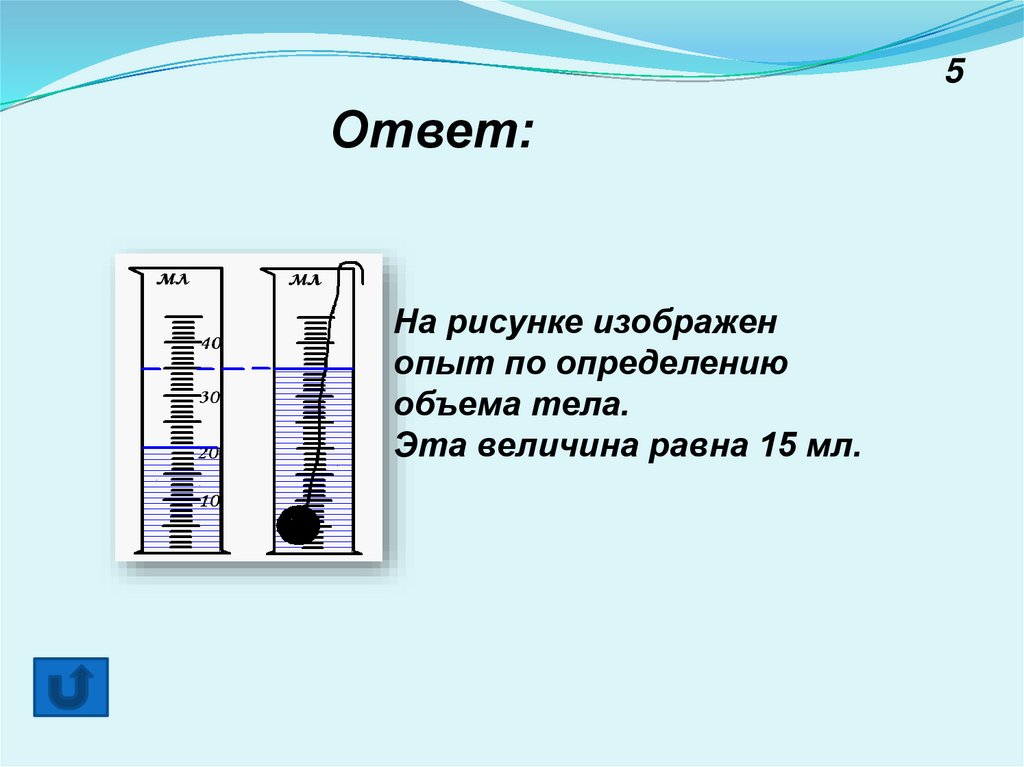 5

Ответ:

мл
40
30
20
10

мл

На рисунке изображен опыт по определению объема тела.
Эта величина равна 15 мл.